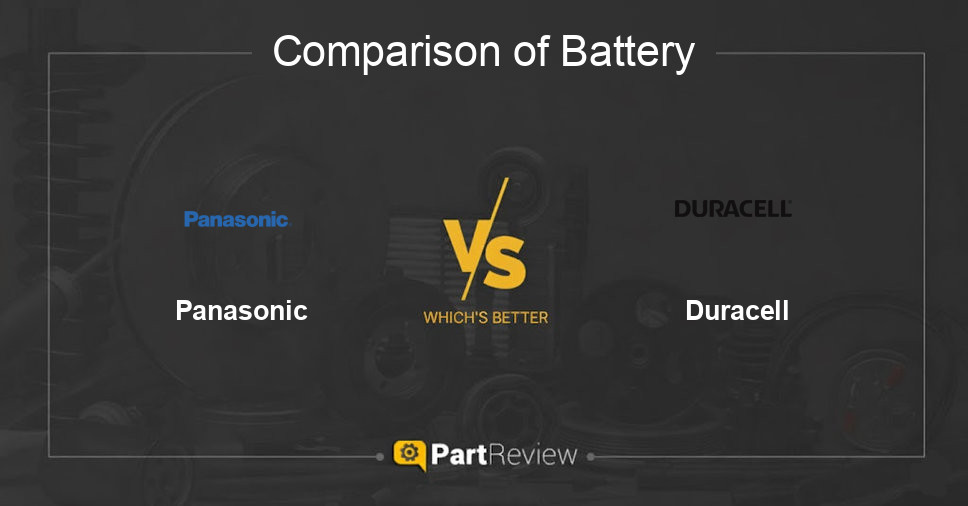 Comparison of Battery

Panasonic

Panasonic

VS

WHICH'S BETTER

DURACELL

Duracell

PartReview